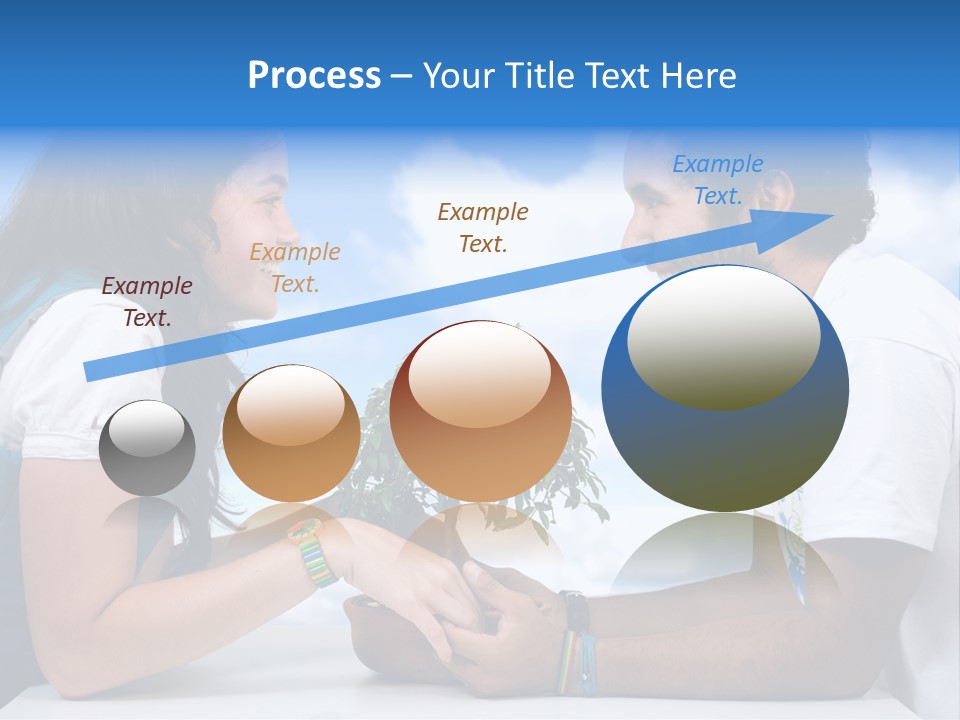 Process – Your Title Text Here

Example Text.

Example Text.

Example Text.

Example Text.